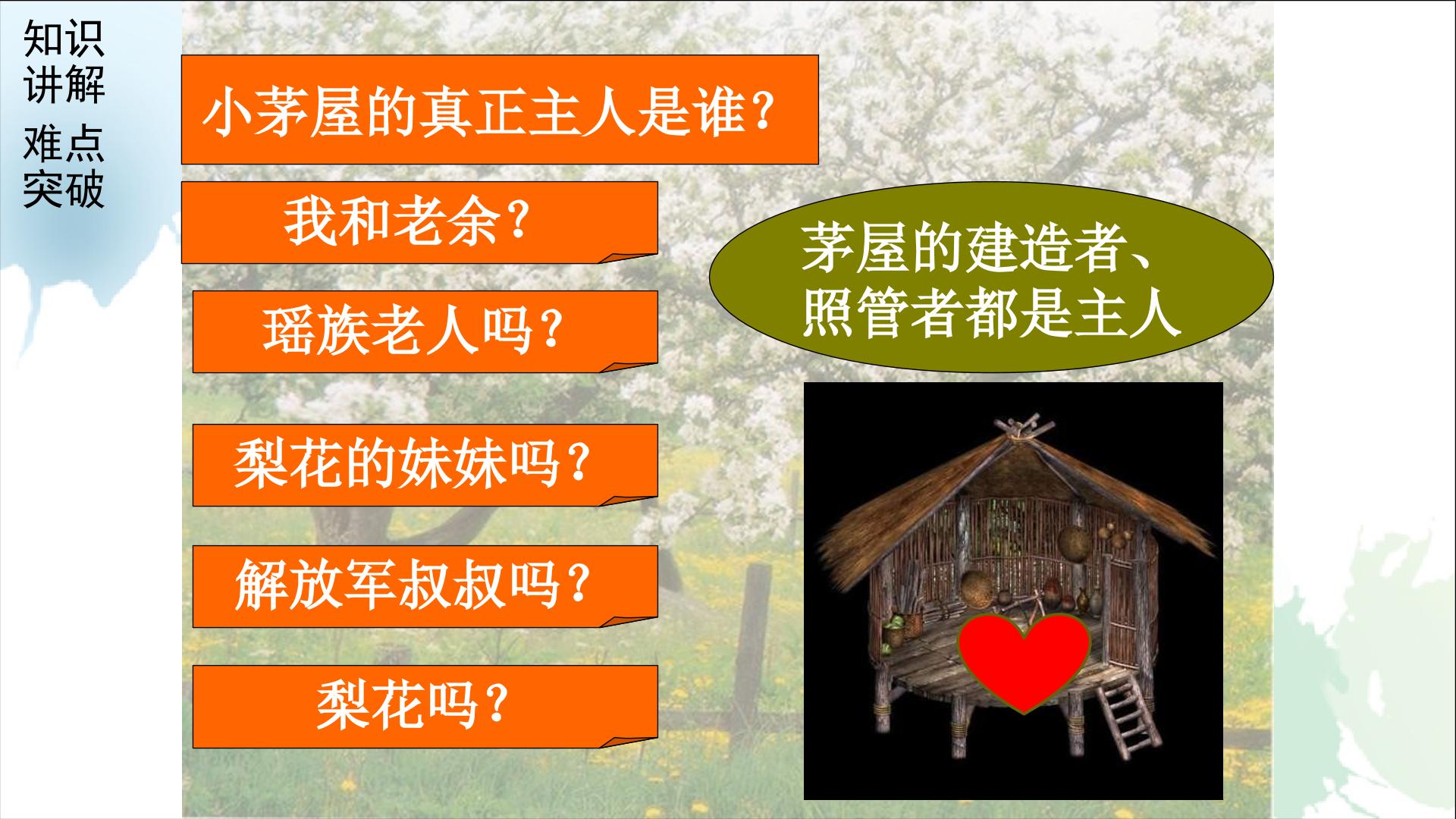 知识讲解

难点突破

小茅屋的真正主人是谁？

我和老余？

瑶族老人吗？

梨花的妹妹吗？

解放军叔叔吗？

梨花吗？

茅屋的建造者、照管者都是主人